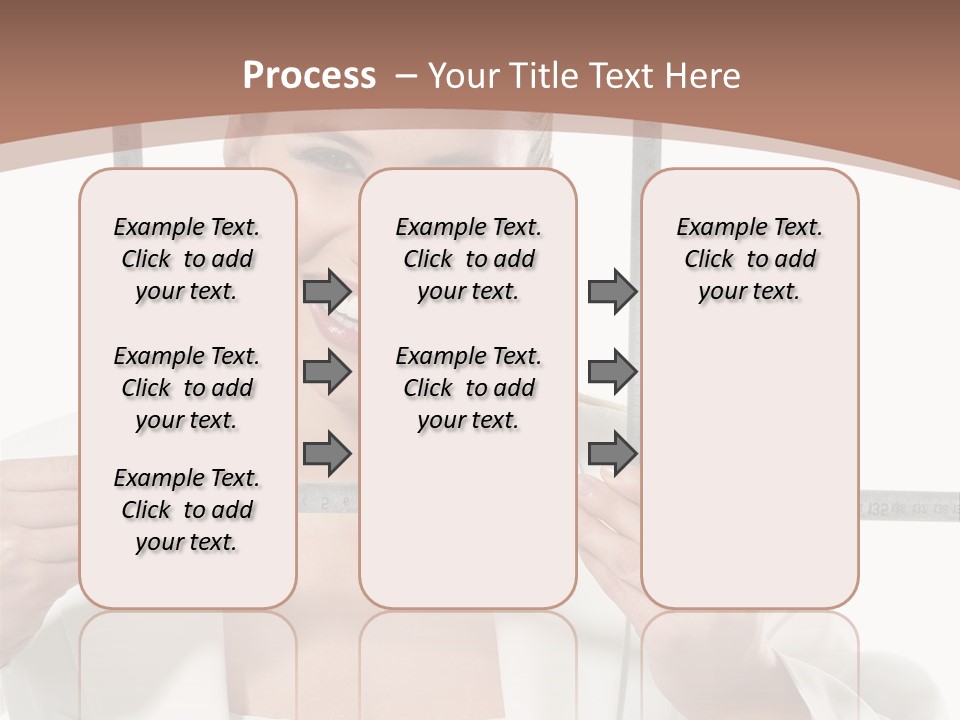 Process – Your Title Text Here

Example Text. Click to add your text.

Example Text. Click to add your text.

Example Text. Click to add your text.

Example Text. Click to add your text.

Example Text. Click to add your text.

Example Text. Click to add your text.